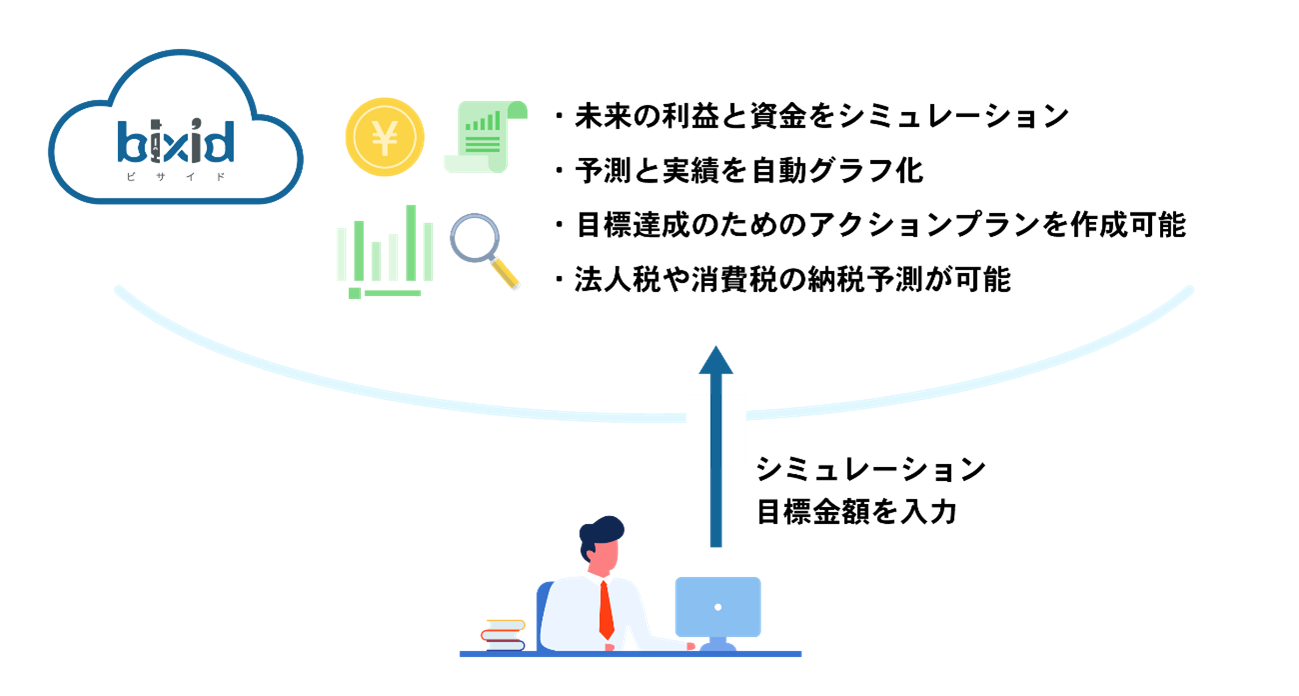 bixid
ビサイド

¥

・未来の利益と資金をシミュレーション
・予測と実績を自動グラフ化
・目標達成のためのアクションプランを作成可能
・法人税や消費税の納税予測が可能

シミュレーション
目標金額を入力